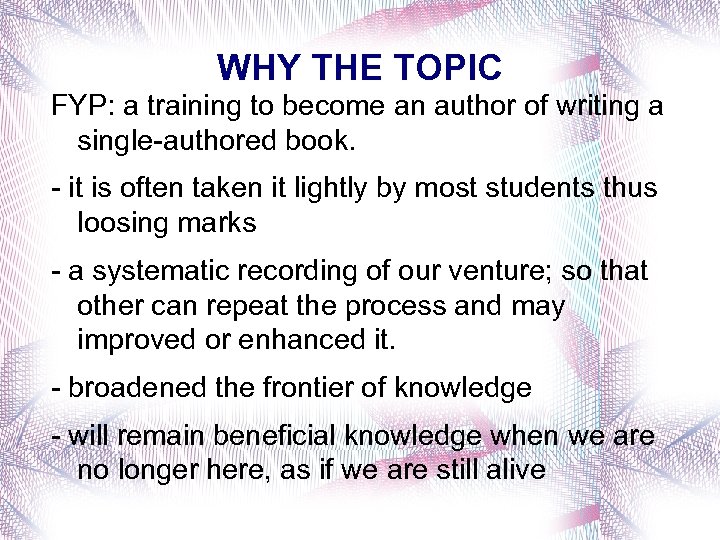 WHY THE TOPIC

FYP: a training to become an author of writing a single-authored book.

- it is often taken it lightly by most students thus loosing marks

- a systematic recording of our venture; so that other can repeat the process and may improved or enhanced it.

- broadened the frontier of knowledge

- will remain beneficial knowledge when we are no longer here, as if we are still alive